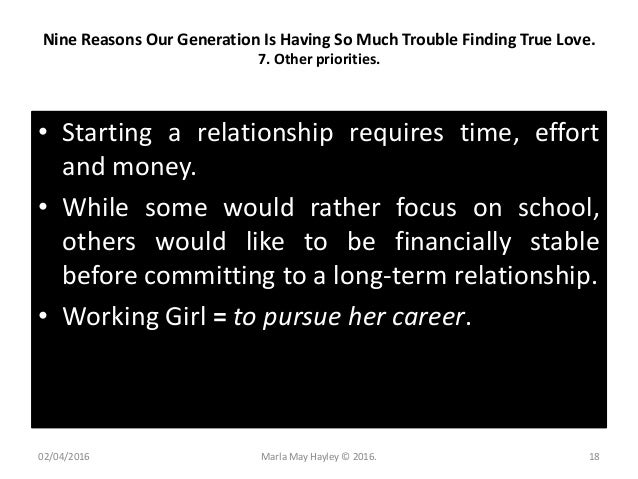 Nine Reasons Our Generation Is Having So Much Trouble Finding True Love.
7. Other priorities.

• Starting a relationship requires time, effort and money.
• While some would rather focus on school, others would like to be financially stable before committing to a long-term relationship.
• Working Girl = to pursue her career.

02/04/2016

Marla May Hayley © 2016.

18